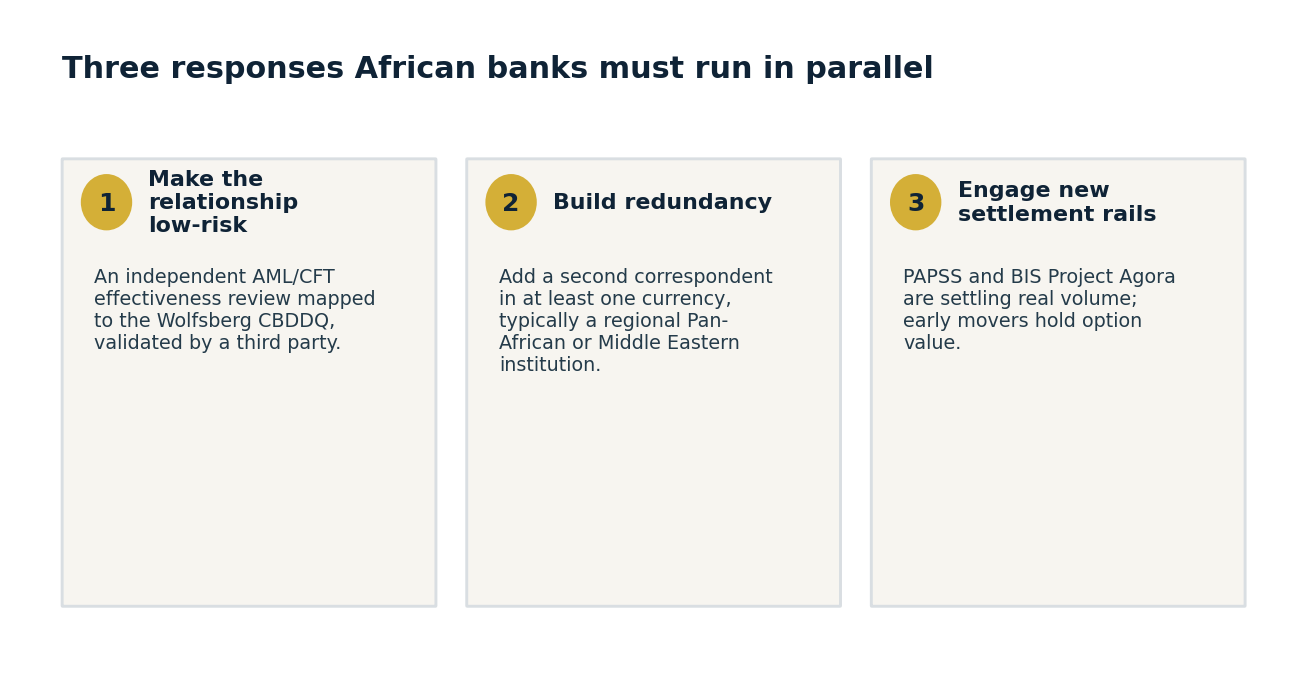 Three responses African banks must run in parallel

1 Make the relationship low-risk

An independent AML/CFT effectiveness review mapped to the Wolfsberg CBDDQ, validated by a third party.

2 Build redundancy

Add a second correspondent in at least one currency, typically a regional Pan-African or Middle Eastern institution.

3 Engage new settlement rails

PAPSS and BIS Project Agora are settling real volume; early movers hold option value.